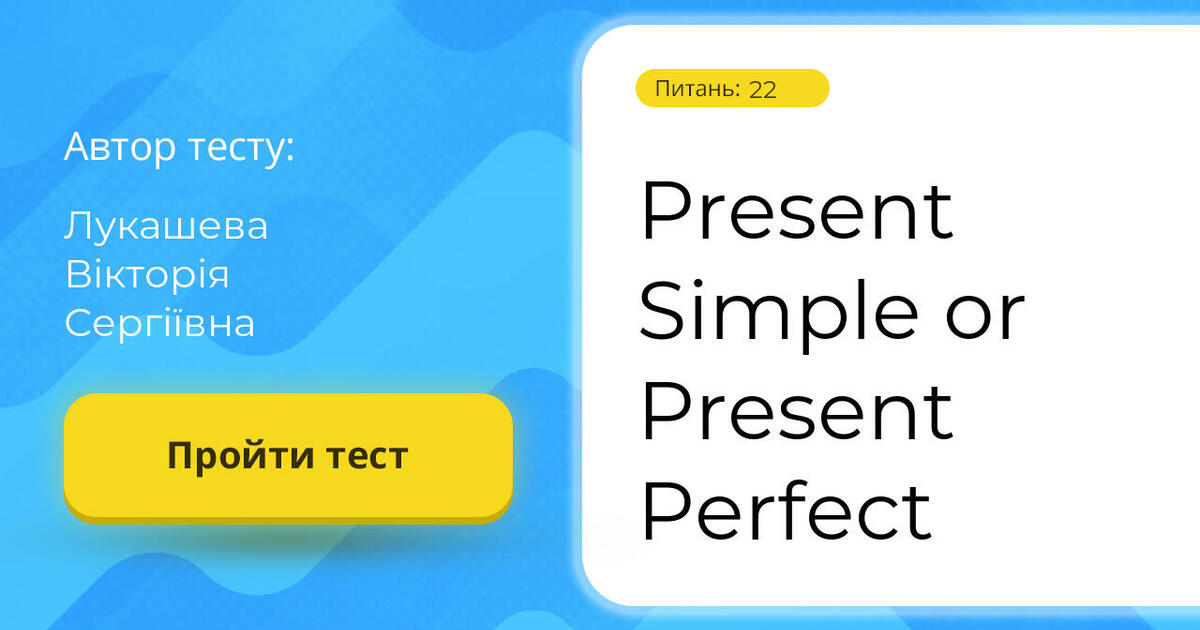 Автор тесту:

Лукашева Вікторія Сергіївна

Пройти тест

Питань: 22

Present Simple or Present Perfect